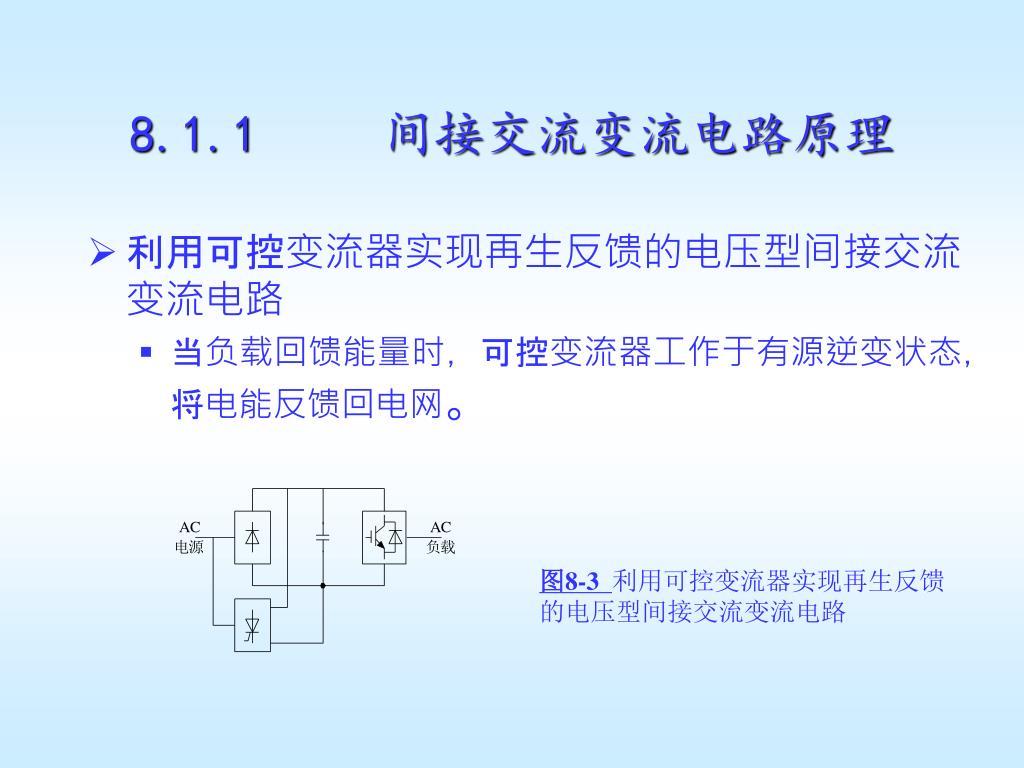 8.1.1　　间接交流变流电路原理

➢ 利用可控变流器实现再生反馈的电压型间接交流变流电路

▪ 当负载回馈能量时，可控变流器工作于有源逆变状态，将电能反馈回电网。

AC
电源

AC
负载

图8-3 利用可控变流器实现再生反馈的电压型间接交流变流电路